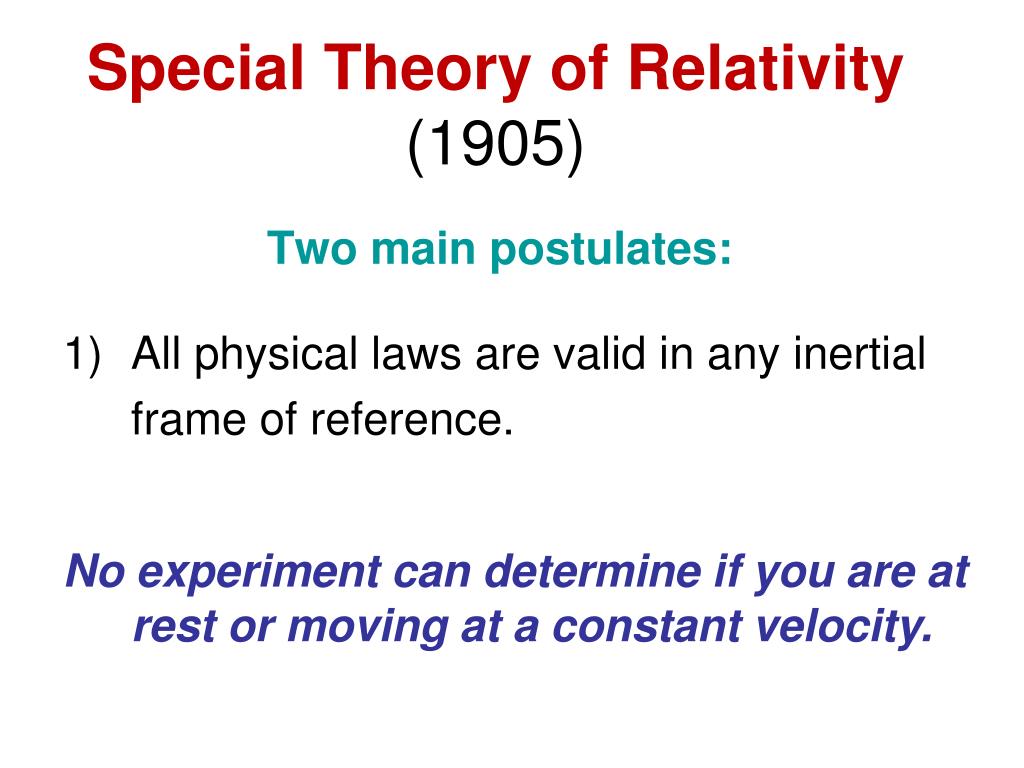 Special Theory of Relativity
(1905)

Two main postulates:

1) All physical laws are valid in any inertial frame of reference.

No experiment can determine if you are at rest or moving at a constant velocity.